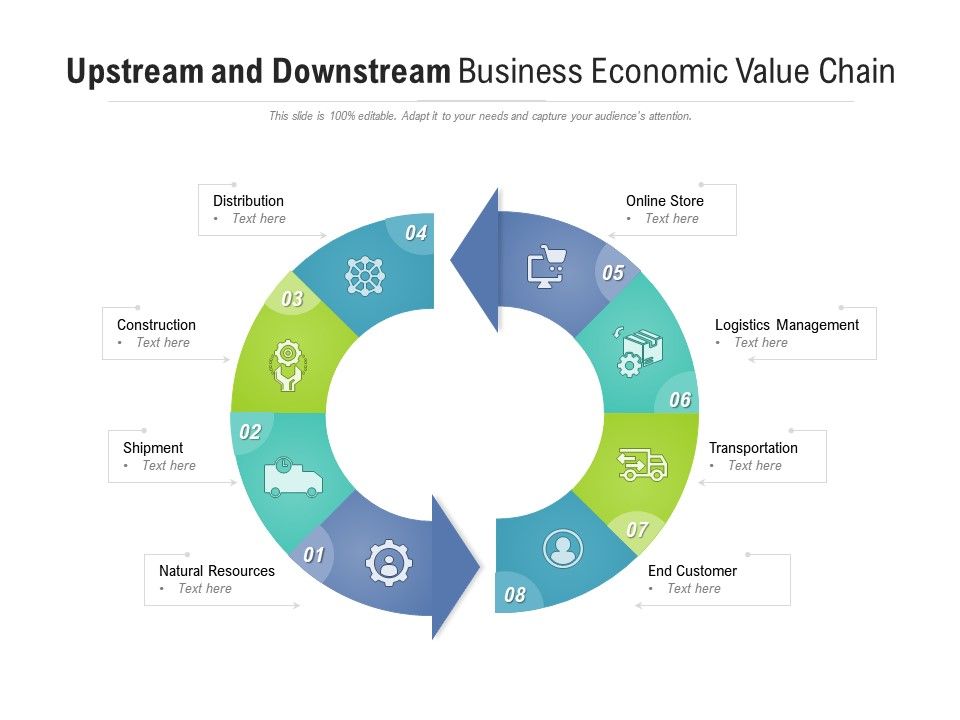 Upstream and Downstream Business Economic Value Chain

This slide is 100% editable. Adapt it to your needs and capture your audience's attention.

Distribution
• Text here

04

Construction
• Text here

03

Shipment
• Text here

02

Natural Resources
• Text here

01

Online Store
• Text here

05

Logistics Management
• Text here

06

Transportation
• Text here

07

End Customer
• Text here

08